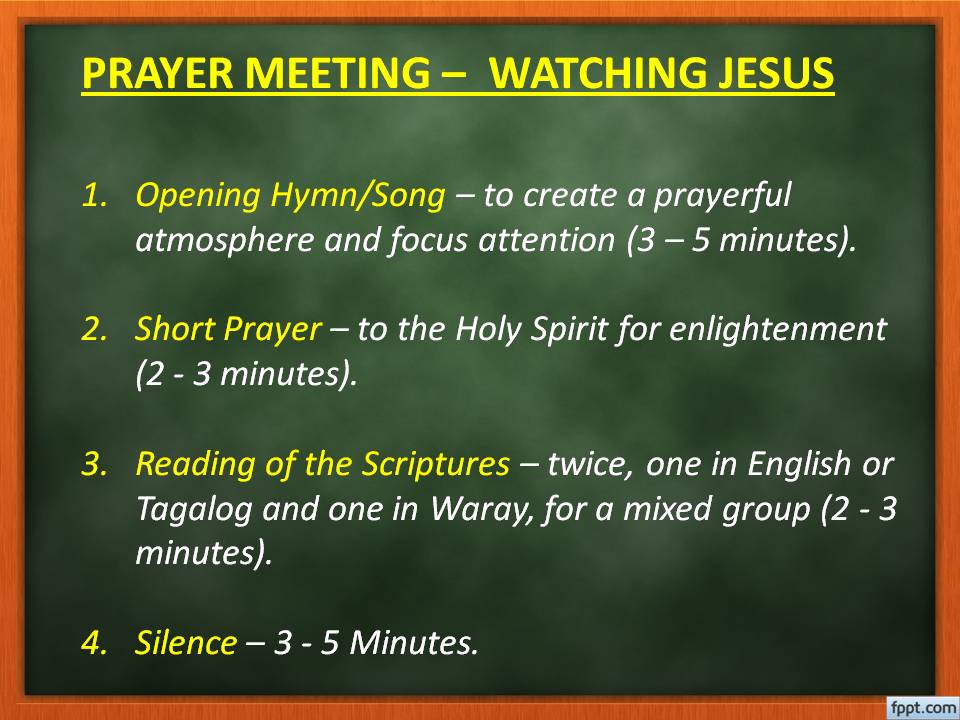 PRAYER MEETING – WATCHING JESUS

1. Opening Hymn/Song – to create a prayerful atmosphere and focus attention (3 – 5 minutes).

2. Short Prayer – to the Holy Spirit for enlightenment (2 - 3 minutes).

3. Reading of the Scriptures – twice, one in English or Tagalog and one in Waray, for a mixed group (2 - 3 minutes).

4. Silence – 3 - 5 Minutes.

fppt.com